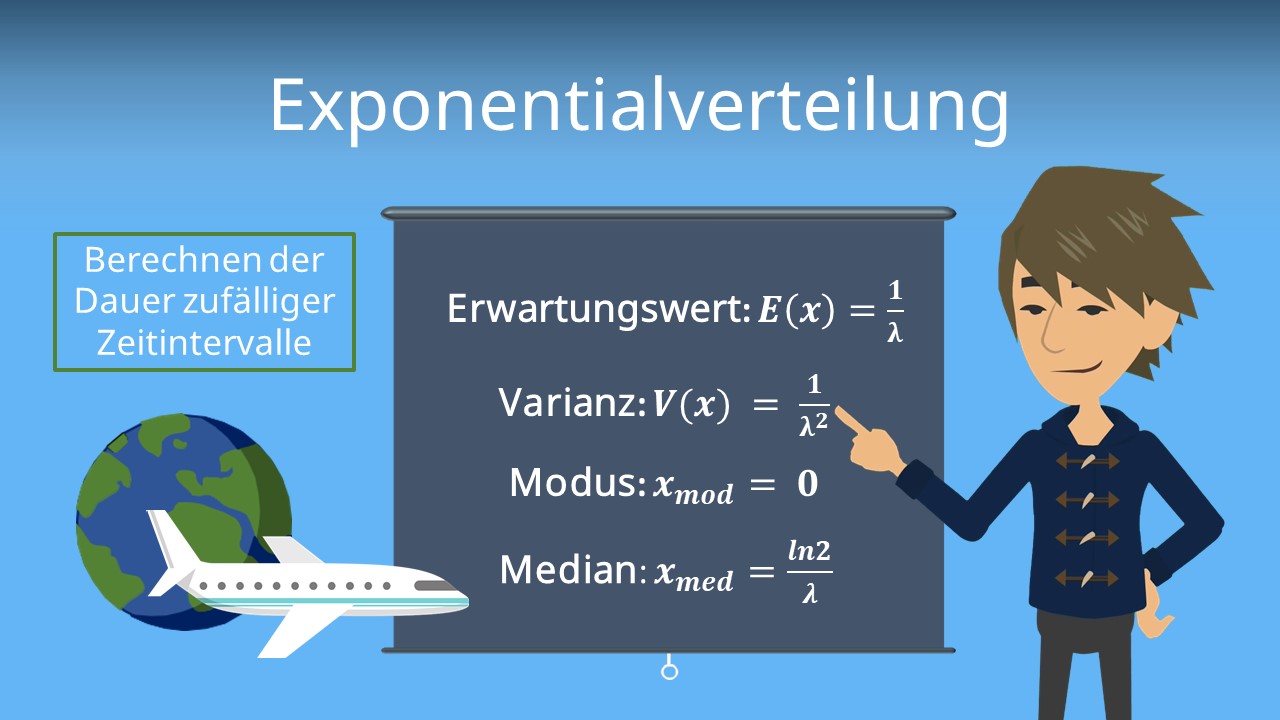 Exponentialverteilung

Berechnen der Dauer zufälliger Zeitintervalle

Erwartungswert: $E(x) = \frac{1}{\lambda}$

Varianz: $V(x) = \frac{1}{\lambda^2}$

Modus: $x_{mod} = 0$

Median: $x_{med} = \frac{ln2}{\lambda}$